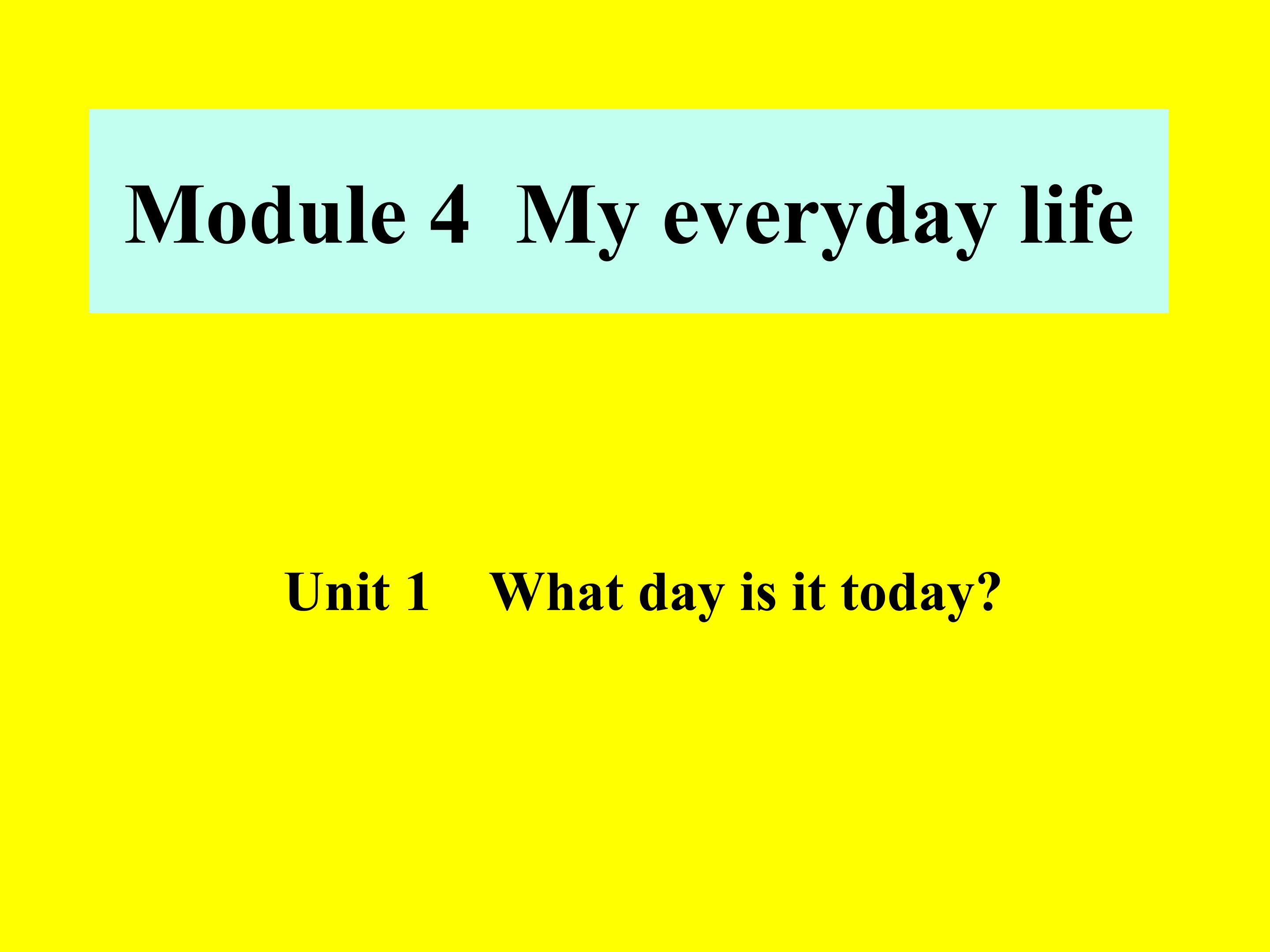 Module 4 My everyday life

Unit 1 What day is it today?